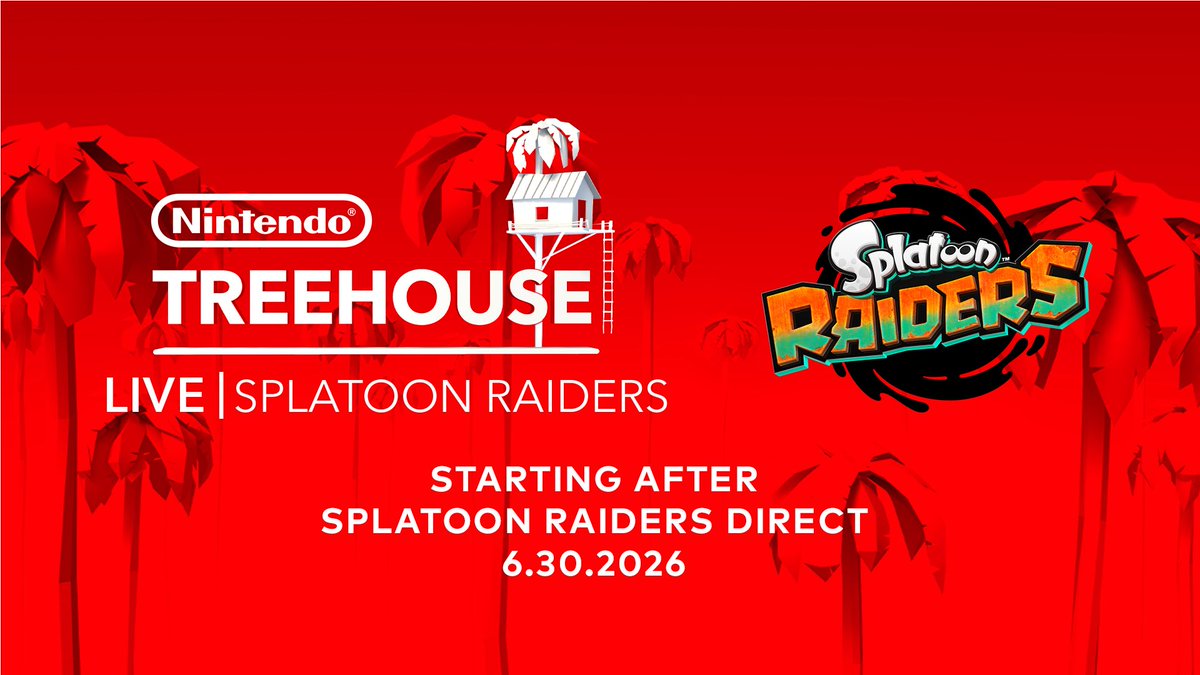 Nintendo®
TREEHOUSE
LIVE | SPLATOON RAIDERS

Splatoon
RAIDERS

STARTING AFTER
SPLATOON RAIDERS DIRECT
6.30.2026